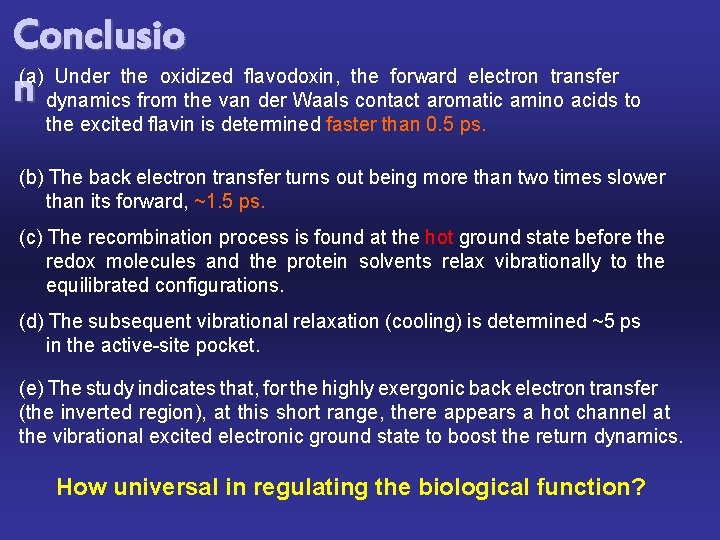 Conclusio
n

(a) Under the oxidized flavodoxin, the forward electron transfer dynamics from the van der Waals contact aromatic amino acids to the excited flavin is determined faster than 0.5 ps.

(b) The back electron transfer turns out being more than two times slower than its forward, ~1.5 ps.

(c) The recombination process is found at the hot ground state before the redox molecules and the protein solvents relax vibrationally to the equilibrated configurations.

(d) The subsequent vibrational relaxation (cooling) is determined ~5 ps in the active-site pocket.

(e) The study indicates that, for the highly exergonic back electron transfer (the inverted region), at this short range, there appears a hot channel at the vibrational excited electronic ground state to boost the return dynamics.

How universal in regulating the biological function?